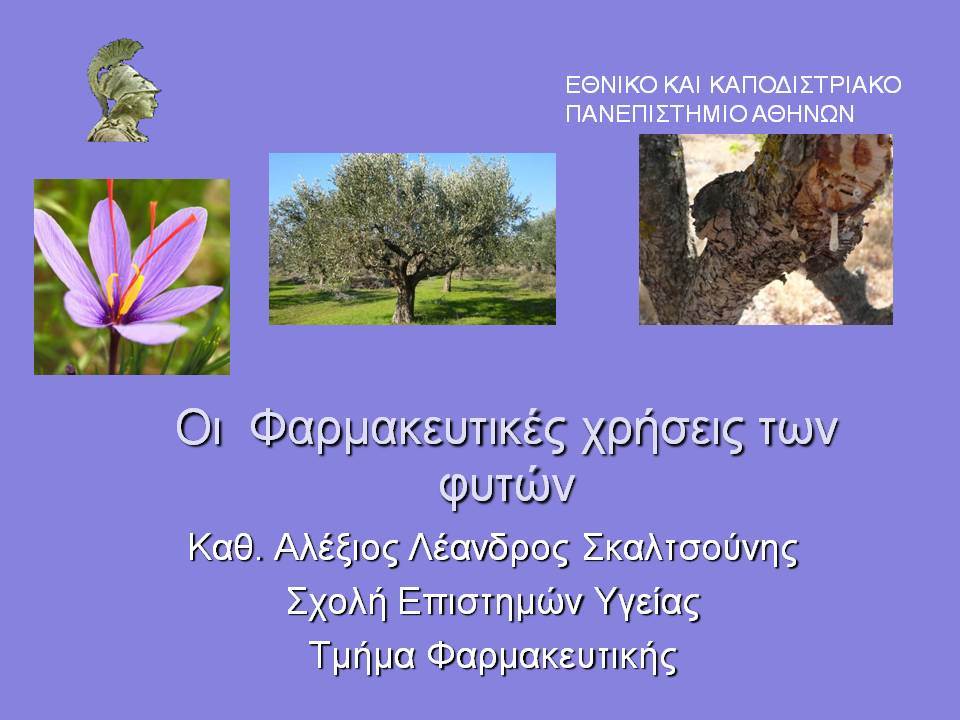 ΕΘΝΙΚΟ ΚΑΙ ΚΑΠΟΔΙΣΤΡΙΑΚΟ ΠΑΝΕΠΙΣΤΗΜΙΟ ΑΘΗΝΩΝ

Οι Φαρμακευτικές χρήσεις των φυτών

Καθ. Αλέξιος Λέανδρος Σκαλτσούνης

Σχολή Επιστημών Υγείας

Τμήμα Φαρμακευτικής